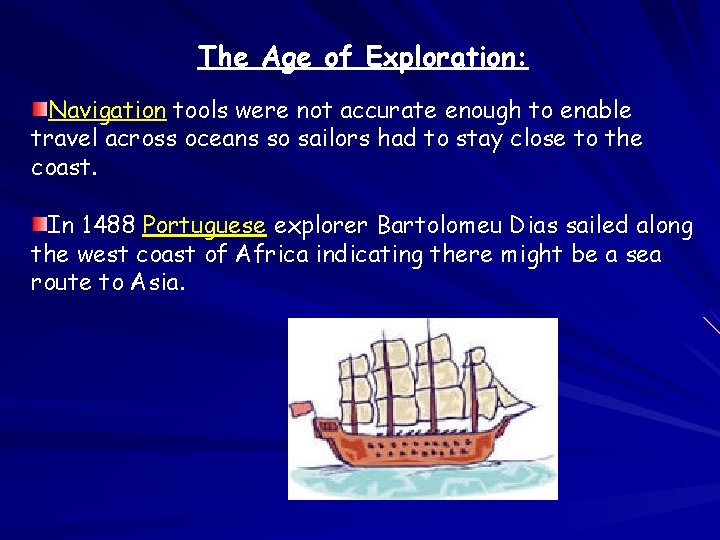 The Age of Exploration:

Navigation tools were not accurate enough to enable travel across oceans so sailors had to stay close to the coast.

In 1488 Portuguese explorer Bartolomeu Dias sailed along the west coast of Africa indicating there might be a sea route to Asia.